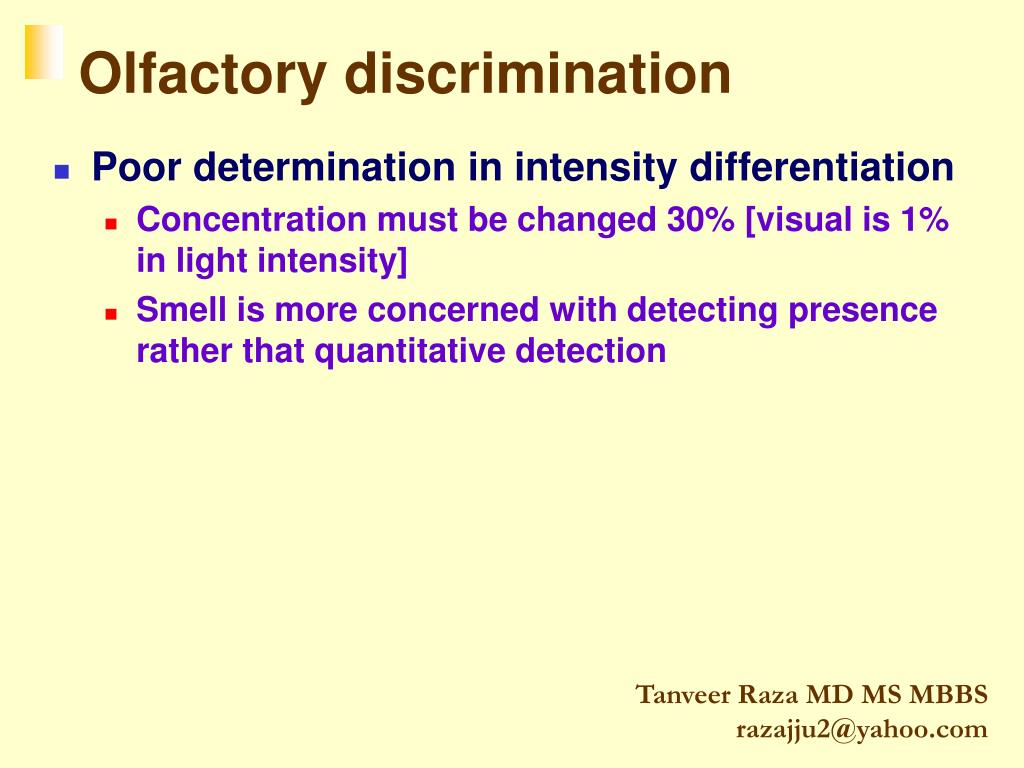 Olfactory discrimination

Poor determination in intensity differentiation

Concentration must be changed 30% [visual is 1% in light intensity]

Smell is more concerned with detecting presence rather that quantitative detection

Tanveer Raza MD MS MBBS
razajju2@yahoo.com